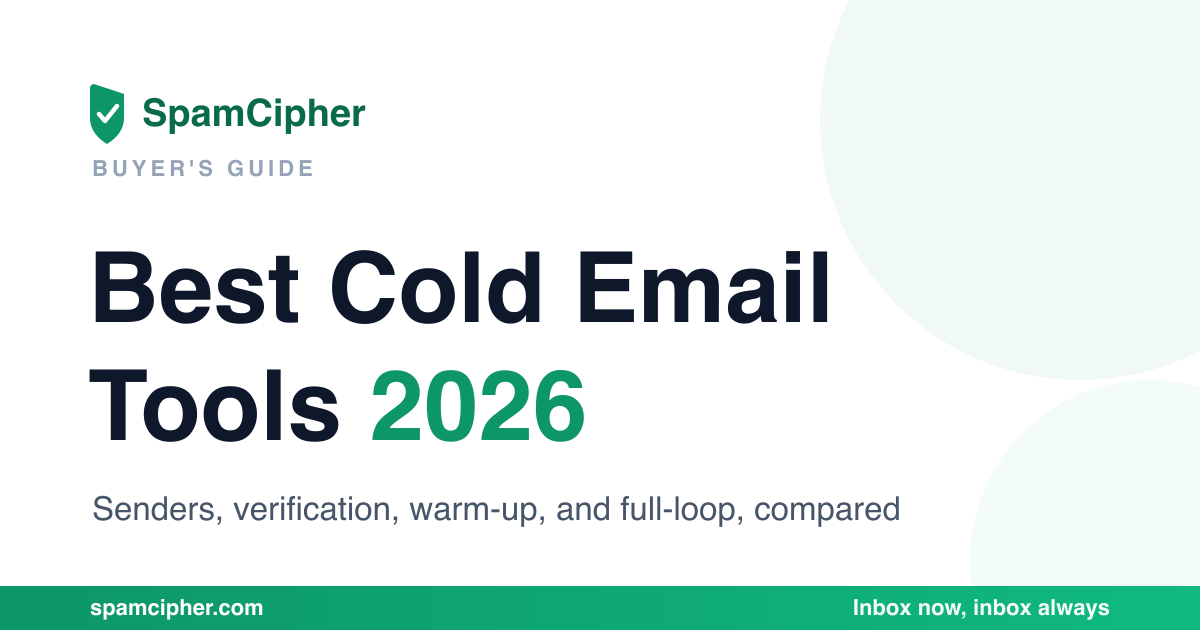 SpamCipher

BUYER'S GUIDE

Best Cold Email Tools 2026

Senders, verification, warm-up, and full-loop, compared

spamcipher.com

Inbox now, inbox always